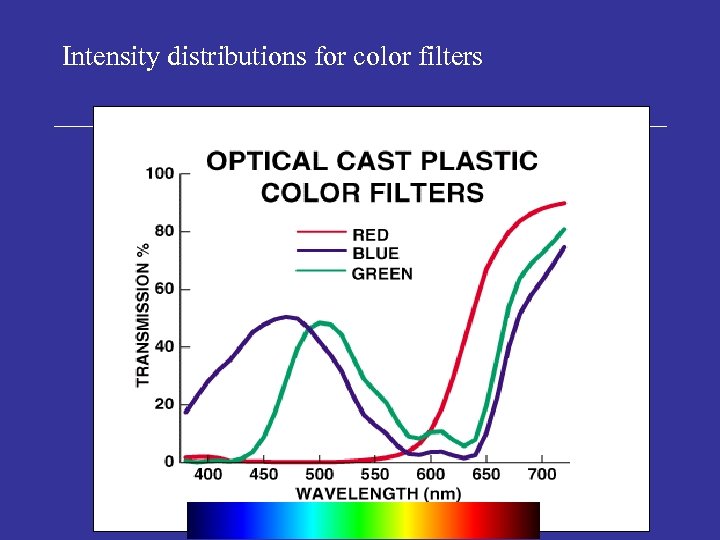 Intensity distributions for color filters

OPTICAL CAST PLASTIC COLOR FILTERS

RED
BLUE
GREEN

TRANSMISSION %

100
80
60
40
20
0

400
450
500
550
600
650
700

WAVELENGTH (nm)